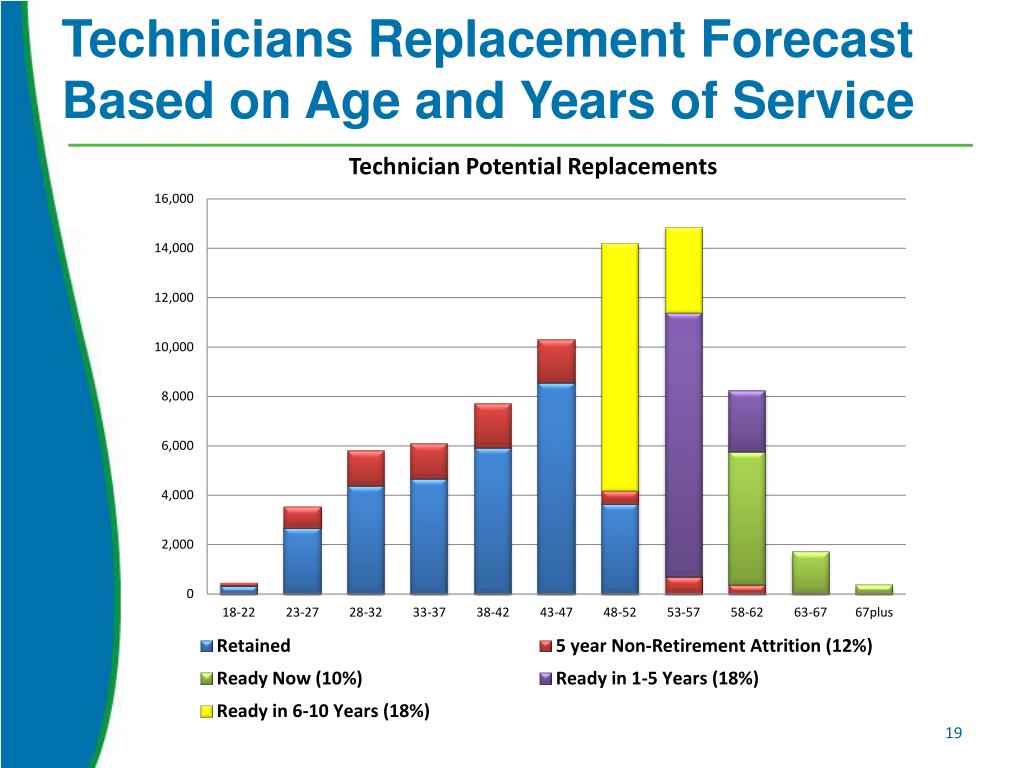 Technicians Replacement Forecast Based on Age and Years of Service

Technician Potential Replacements

16,000
14,000
12,000
10,000
8,000
6,000
4,000
2,000
0

18-22 23-27 28-32 33-37 38-42 43-47 48-52 53-57 58-62 63-67 67plus

Retained
5 year Non-Retirement Attrition (12%)
Ready Now (10%)
Ready in 1-5 Years (18%)
Ready in 6-10 Years (18%)

19